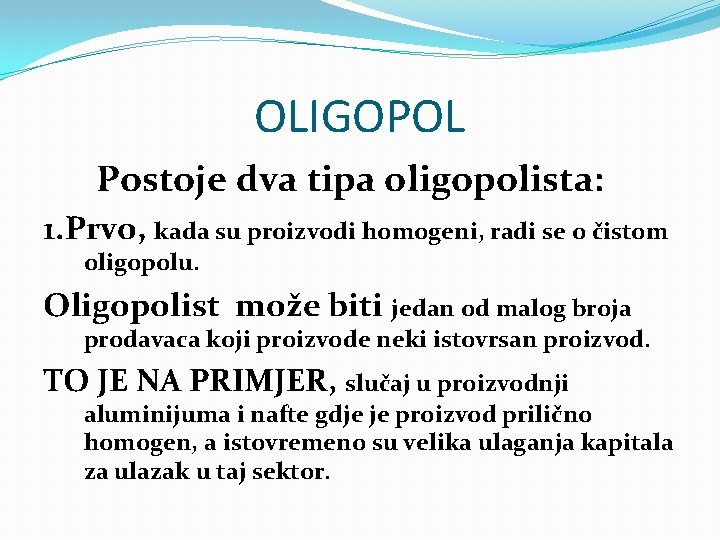 OLIGOPOL

Postoje dva tipa oligopolista:

1.Prvo, kada su proizvodi homogeni, radi se o čistom oligopolu.

Oligopolist može biti jedan od malog broja prodavaca koji proizvode neki istovrsan proizvod.

TO JE NA PRIMJER, slučaj u proizvodnji aluminijuma i nafte gdje je proizvod prilično homogen, a istovremeno su velika ulaganja kapitala za ulazak u taj sektor.